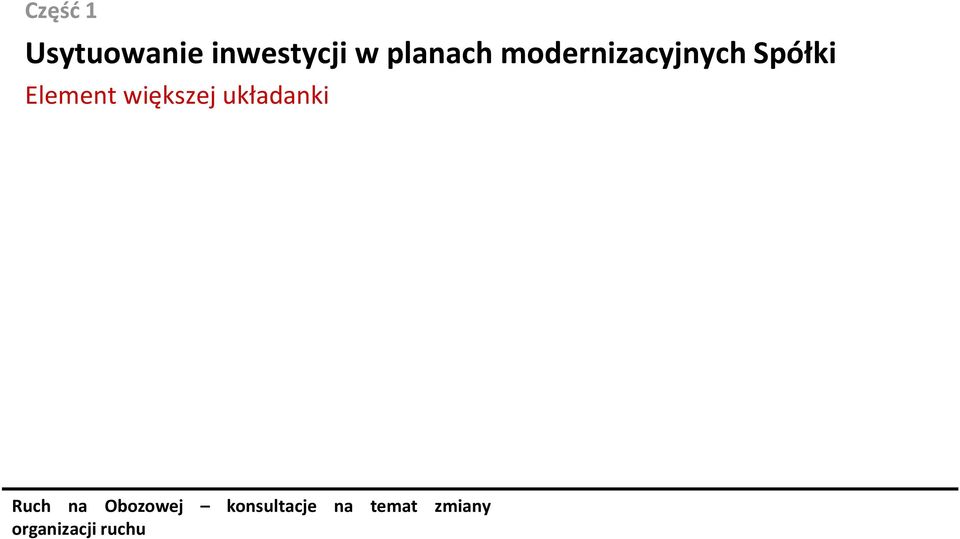 Część 1

Usytuowanie inwestycji w planach modernizacyjnych Spółki

Element większej układanki

Ruch na Obozowej – konsultacje na temat zmiany organizacji ruchu